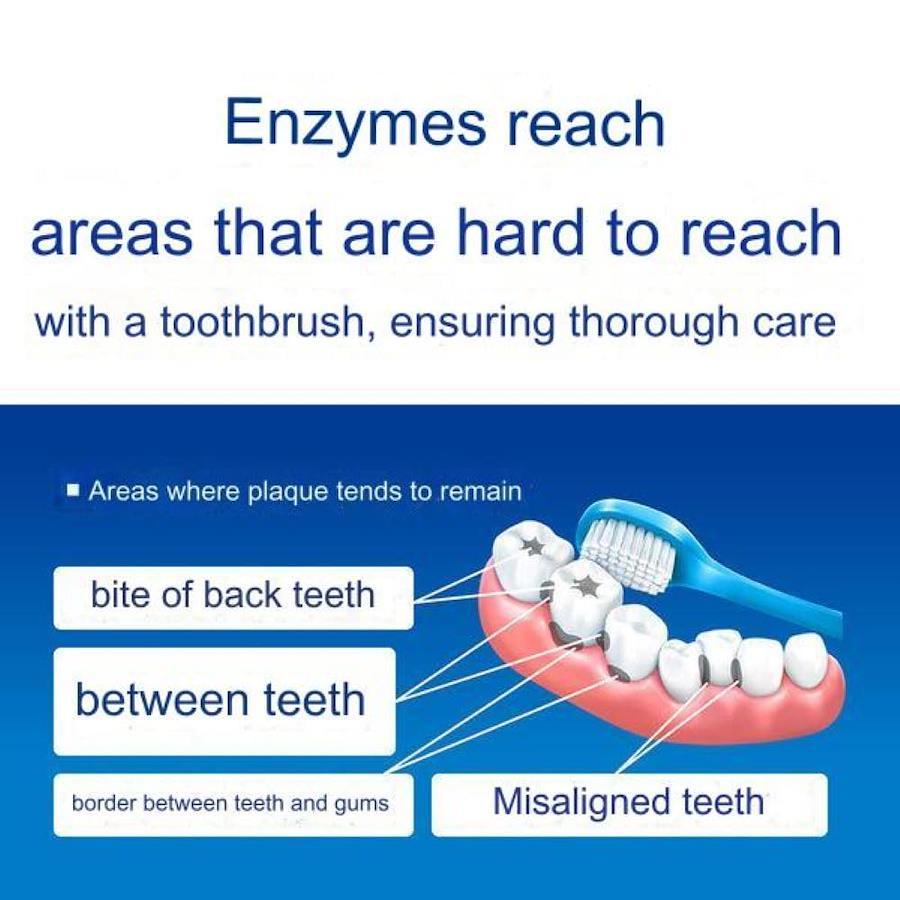 Enzymes reach
areas that are hard to reach
with a toothbrush, ensuring thorough care

■ Areas where plaque tends to remain

bite of back teeth

between teeth

border between teeth and gums

Misaligned teeth